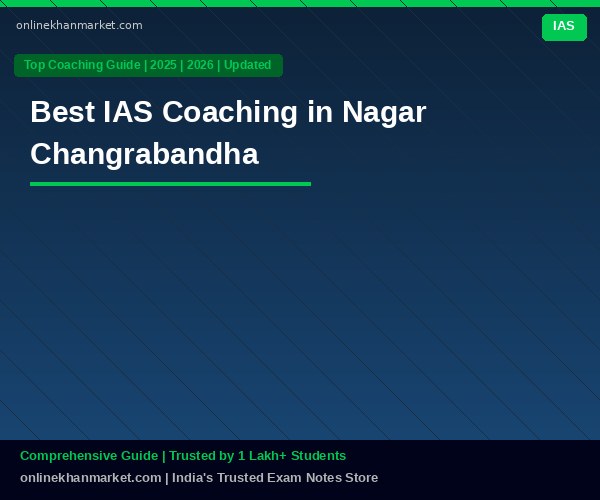 onlinekhanmarket.com

IAS

Top Coaching Guide | 2025 | 2026 | Updated

Best IAS Coaching in Nagar Changrabandha

Comprehensive Guide | Trusted by 1 Lakh+ Students

onlinekhanmarket.com | India's Trusted Exam Notes Store